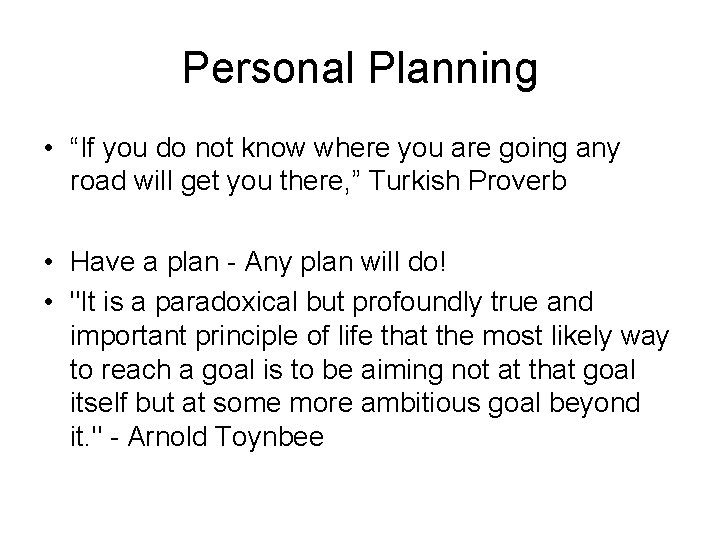 Personal Planning

• “If you do not know where you are going any road will get you there,” Turkish Proverb

• Have a plan - Any plan will do!

• "It is a paradoxical but profoundly true and important principle of life that the most likely way to reach a goal is to be aiming not at that goal itself but at some more ambitious goal beyond it." - Arnold Toynbee